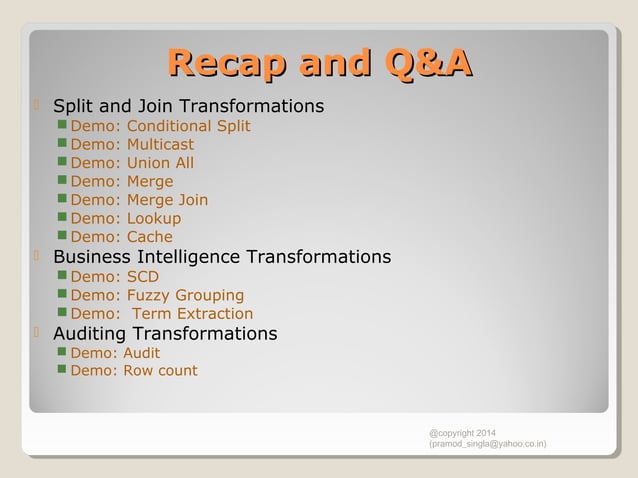 Recap and Q&A

Split and Join Transformations
Demo: Conditional Split
Demo: Multicast
Demo: Union All
Demo: Merge
Demo: Merge Join
Demo: Lookup
Demo: Cache

Business Intelligence Transformations
Demo: SCD
Demo: Fuzzy Grouping
Demo: Term Extraction

Auditing Transformations
Demo: Audit
Demo: Row count

@copyright 2014
(pramod_singla@yahoo.co.in)